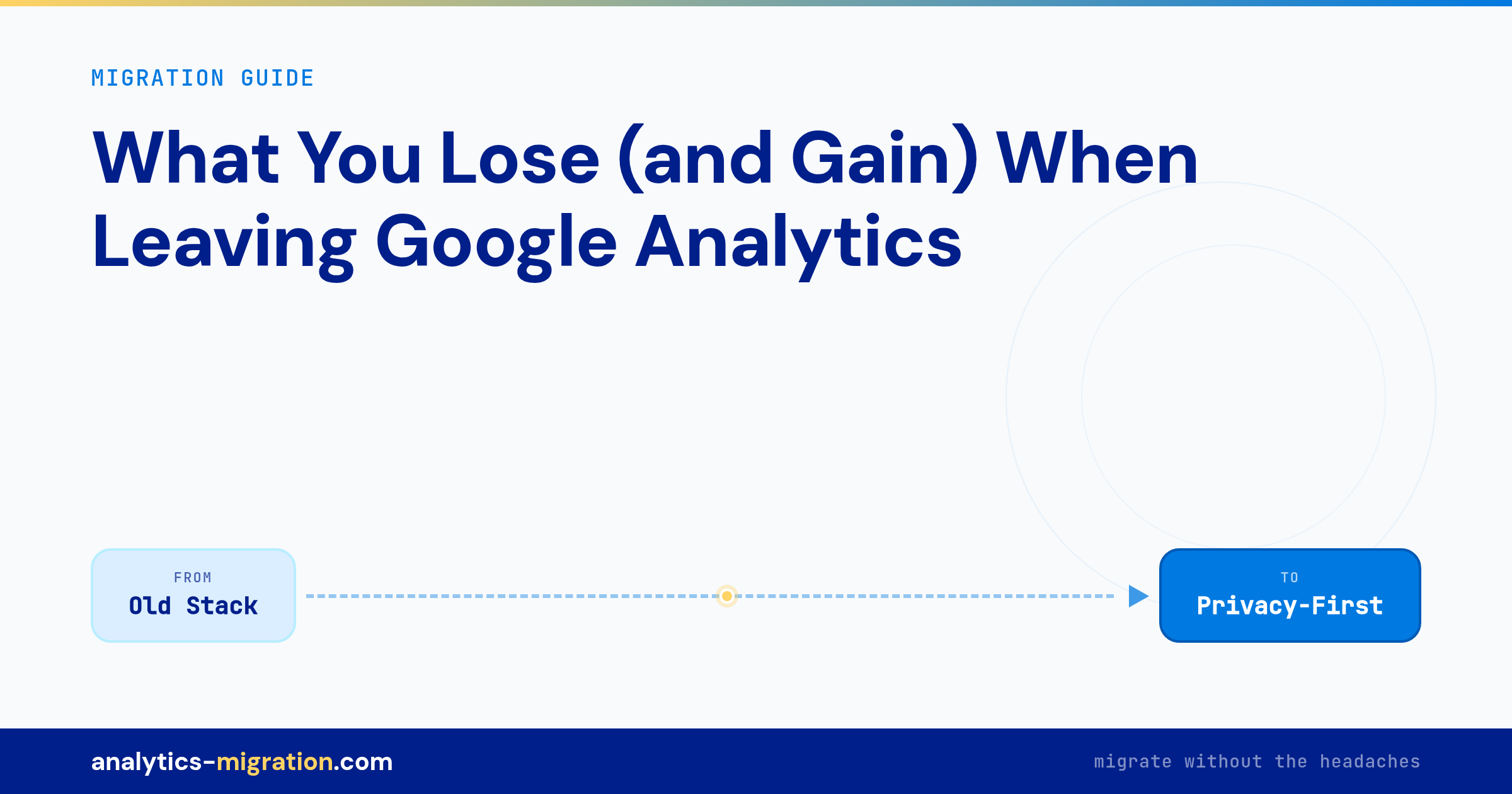 MIGRATION GUIDE

What You Lose (and Gain) When Leaving Google Analytics

FROM
Old Stack

TO
Privacy-First

analytics-migration.com

migrate without the headaches